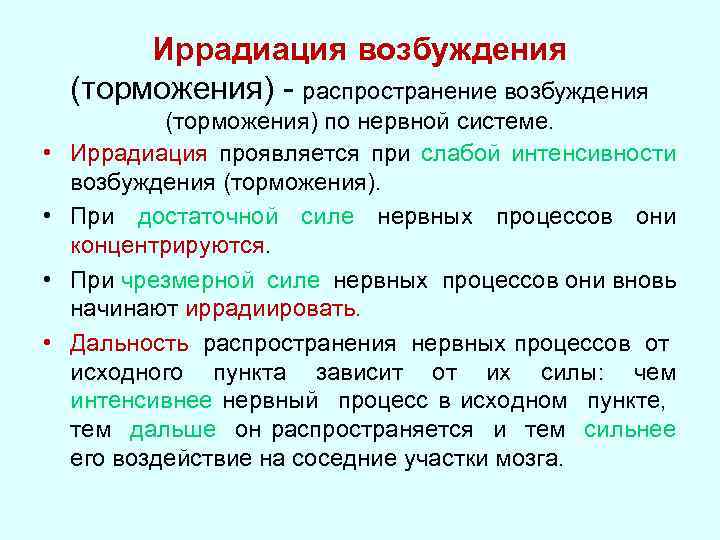 Иррадиация возбуждения (торможения) - распространение возбуждения (торможения) по нервной системе.

• Иррадиация проявляется при слабой интенсивности возбуждения (торможения).

• При достаточной силе нервных процессов они концентрируются.

• При чрезмерной силе нервных процессов они вновь начинают иррадиировать.

• Дальность распространения нервных процессов от исходного пункта зависит от их силы: чем интенсивнее нервный процесс в исходном пункте, тем дальше он распространяется и тем сильнее его воздействие на соседние участки мозга.